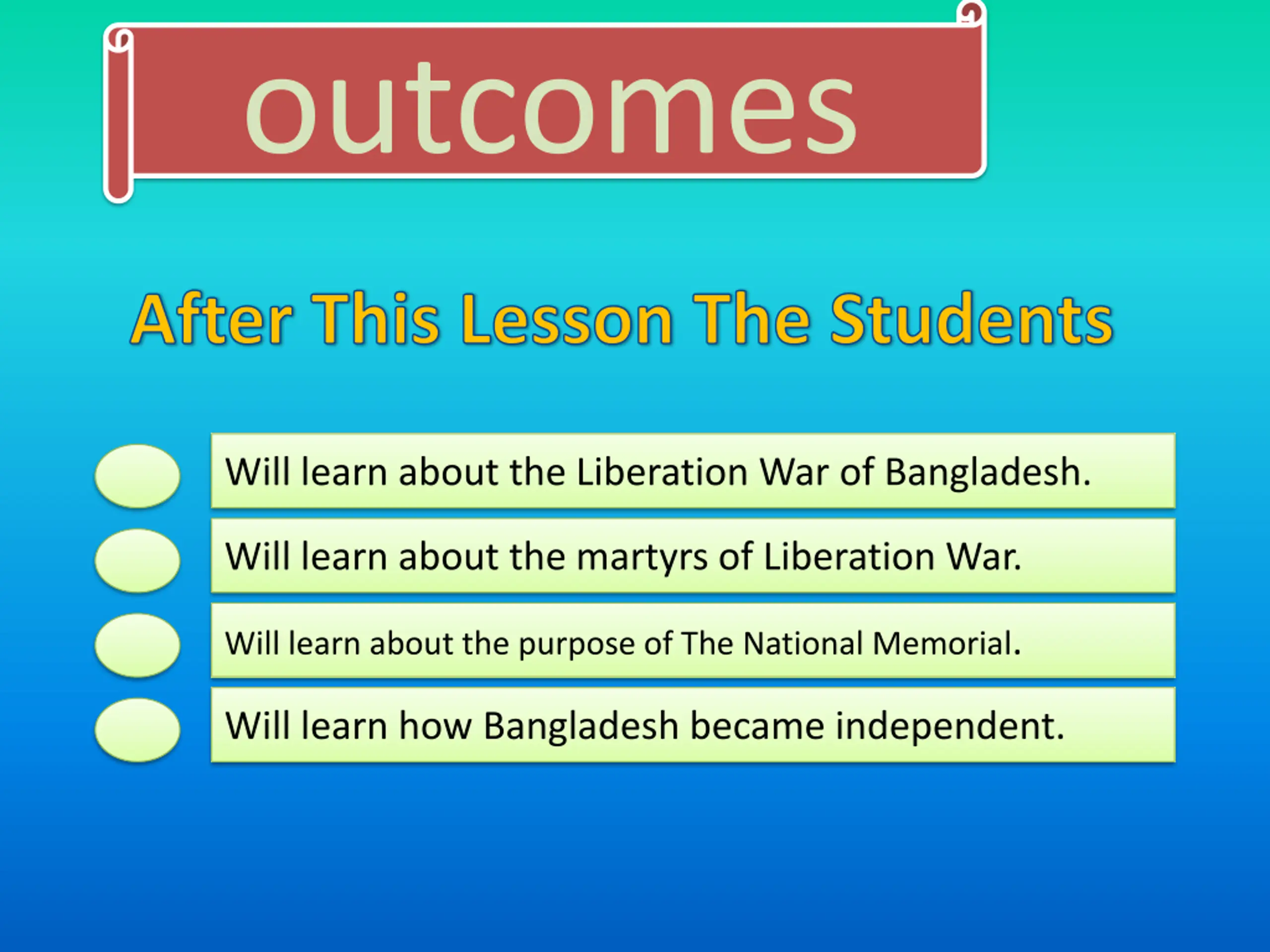 outcomes

After This Lesson The Students

Will learn about the Liberation War of Bangladesh.

Will learn about the martyrs of Liberation War.

Will learn about the purpose of The National Memorial.

Will learn how Bangladesh became independent.